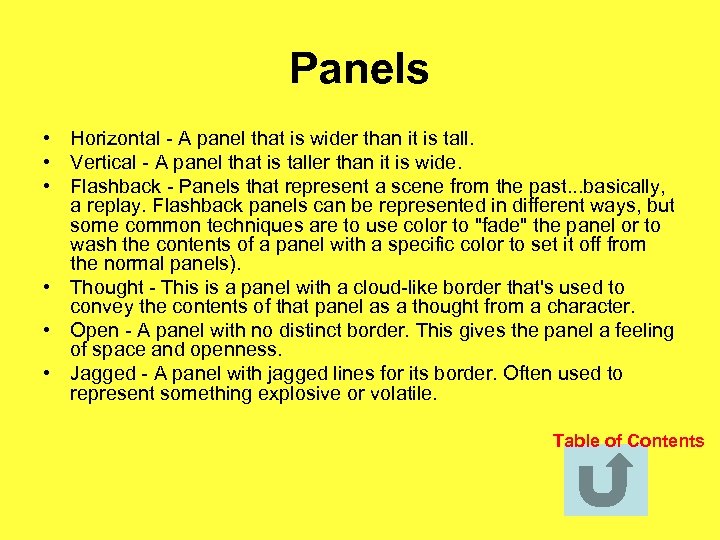 Panels

• Horizontal - A panel that is wider than it is tall.
• Vertical - A panel that is taller than it is wide.
• Flashback - Panels that represent a scene from the past...basically, a replay. Flashback panels can be represented in different ways, but some common techniques are to use color to "fade" the panel or to wash the contents of a panel with a specific color to set it off from the normal panels).
• Thought - This is a panel with a cloud-like border that's used to convey the contents of that panel as a thought from a character.
• Open - A panel with no distinct border. This gives the panel a feeling of space and openness.
• Jagged - A panel with jagged lines for its border. Often used to represent something explosive or volatile.

Table of Contents